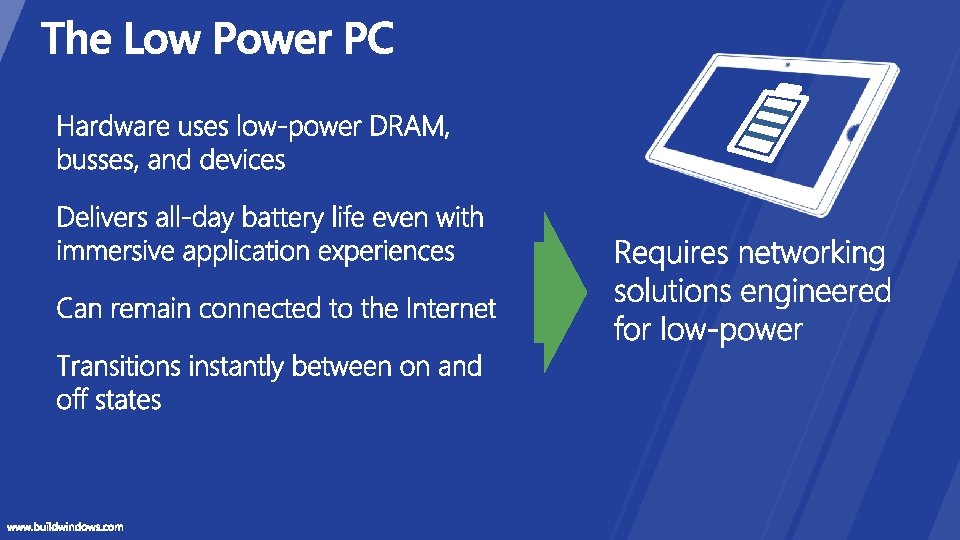 The Low Power PC

Hardware uses low-power DRAM, busses, and devices

Delivers all-day battery life even with immersive application experiences

Can remain connected to the Internet

Transitions instantly between on and off states

Requires networking solutions engineered for low-power

www.buildwindows.com